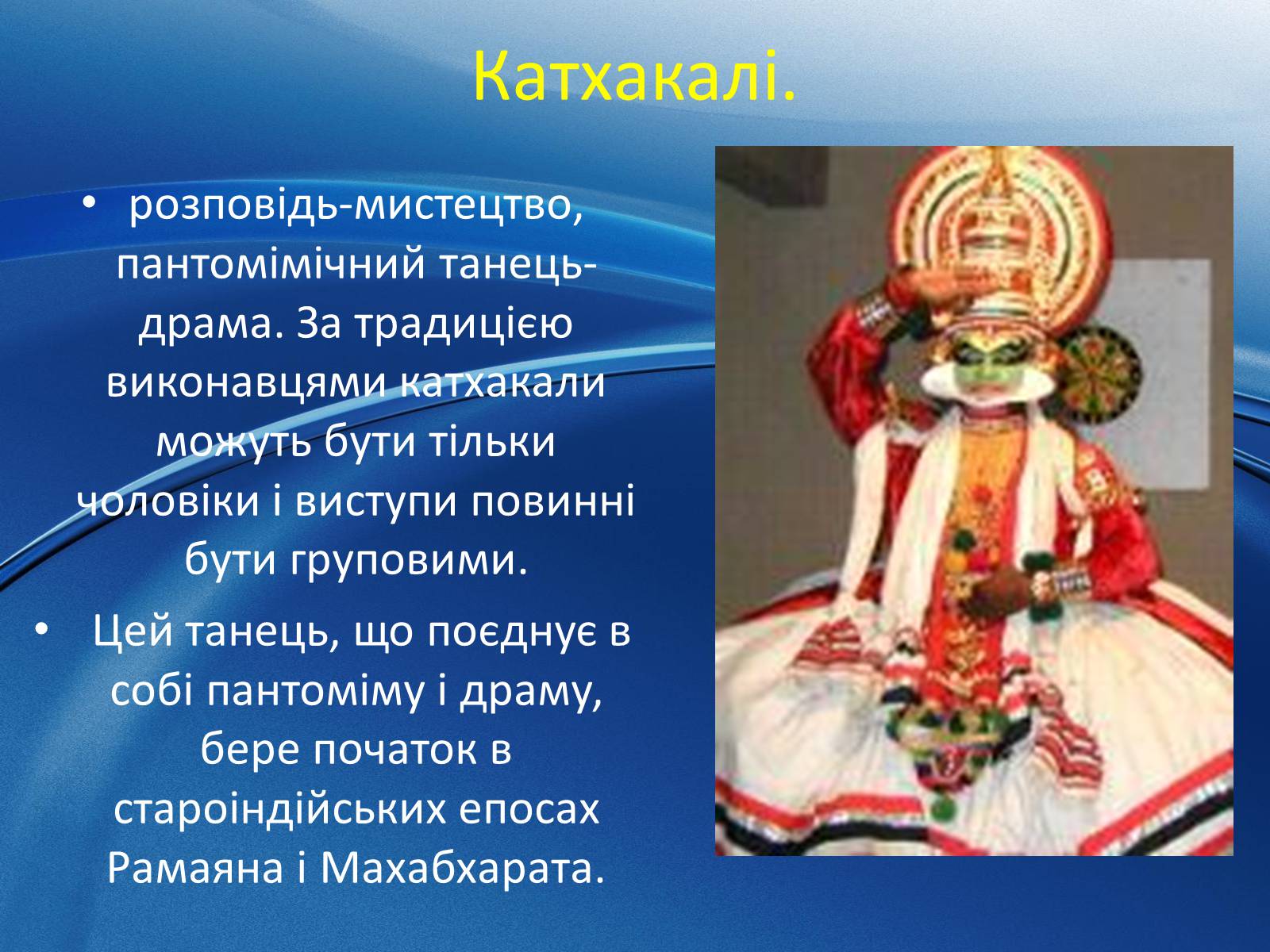 Катхакалі.

• розповідь-мистецтво, пантомімічний танець-драма. За традицією виконавцями катхакали можуть бути тільки чоловіки і виступи повинні бути груповими.

• Цей танець, що поєднує в собі пантоміму і драму, бере початок в староіндійських епосах Рамаяна і Махабхарата.